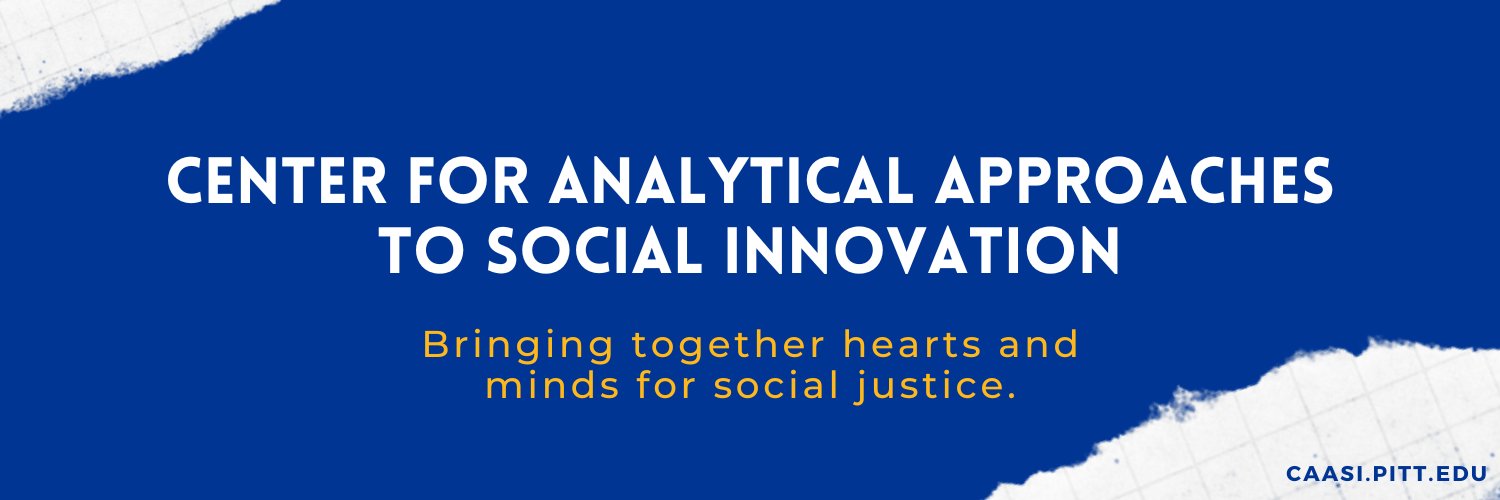 CENTER FOR ANALYTICAL APPROACHES TO SOCIAL INNOVATION

Bringing together hearts and minds for social justice.

CAASI.PITT.EDU